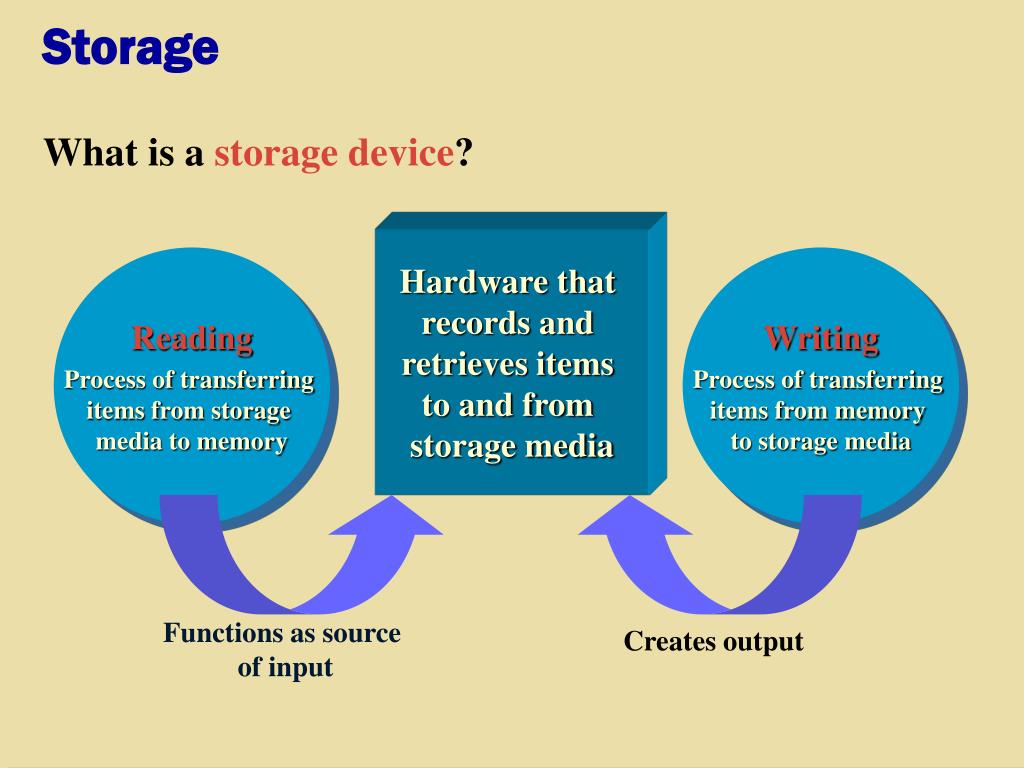 Storage

What is a storage device?

Reading
Process of transferring items from storage media to memory

Hardware that records and retrieves items to and from storage media

Writing
Process of transferring items from memory to storage media

Functions as source of input

Creates output